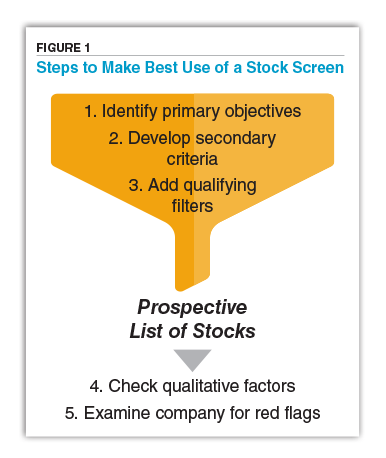 FIGURE 1
Steps to Make Best Use of a Stock Screen

1. Identify primary objectives
2. Develop secondary criteria
3. Add qualifying filters

Prospective List of Stocks

4. Check qualitative factors
5. Examine company for red flags